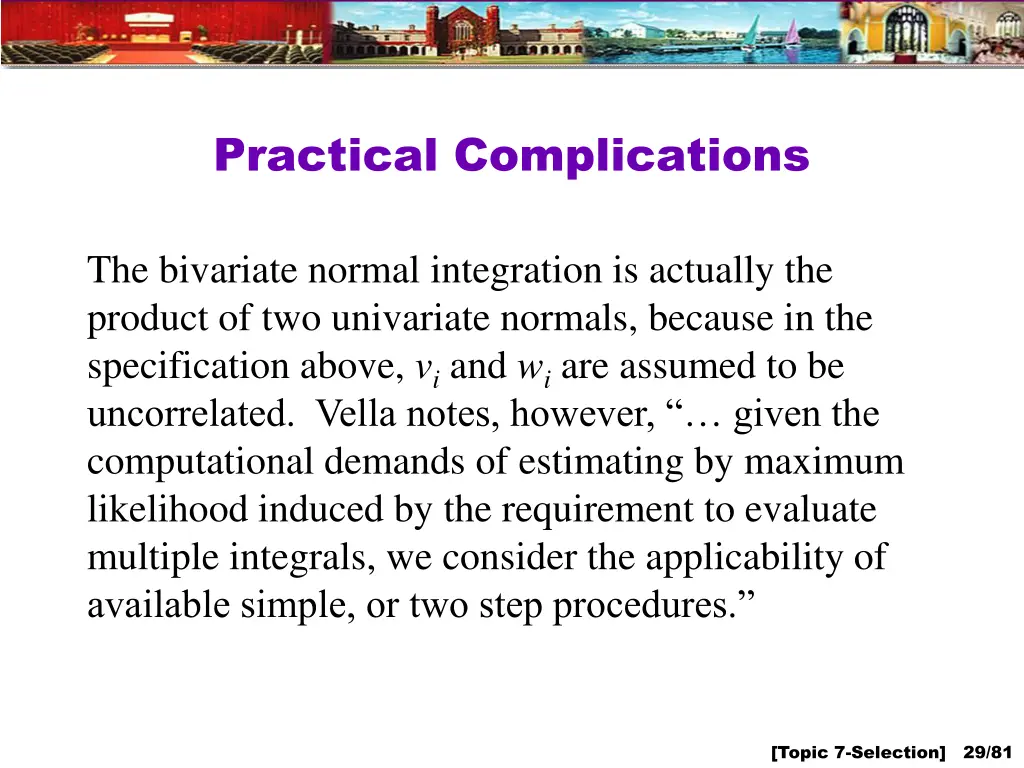 Practical Complications

The bivariate normal integration is actually the product of two univariate normals, because in the specification above, $v_i$ and $w_i$ are assumed to be uncorrelated.  Vella notes, however, “… given the computational demands of estimating by maximum likelihood induced by the requirement to evaluate multiple integrals, we consider the applicability of available simple, or two step procedures.”

[Topic 7-Selection]  29/81